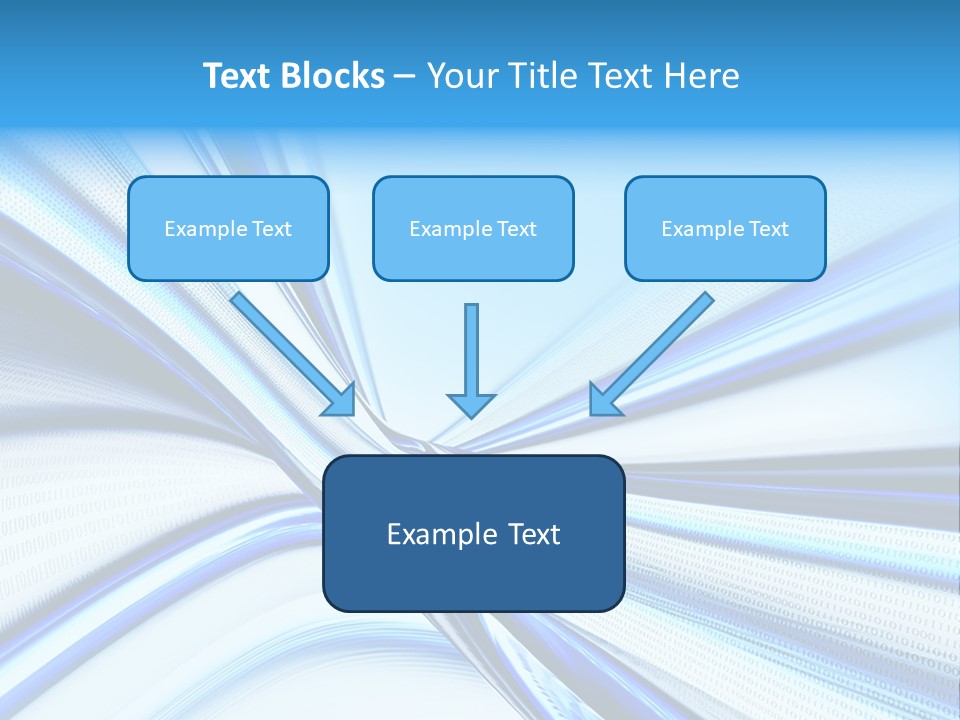 Text Blocks – Your Title Text Here

Example Text

Example Text

Example Text

Example Text